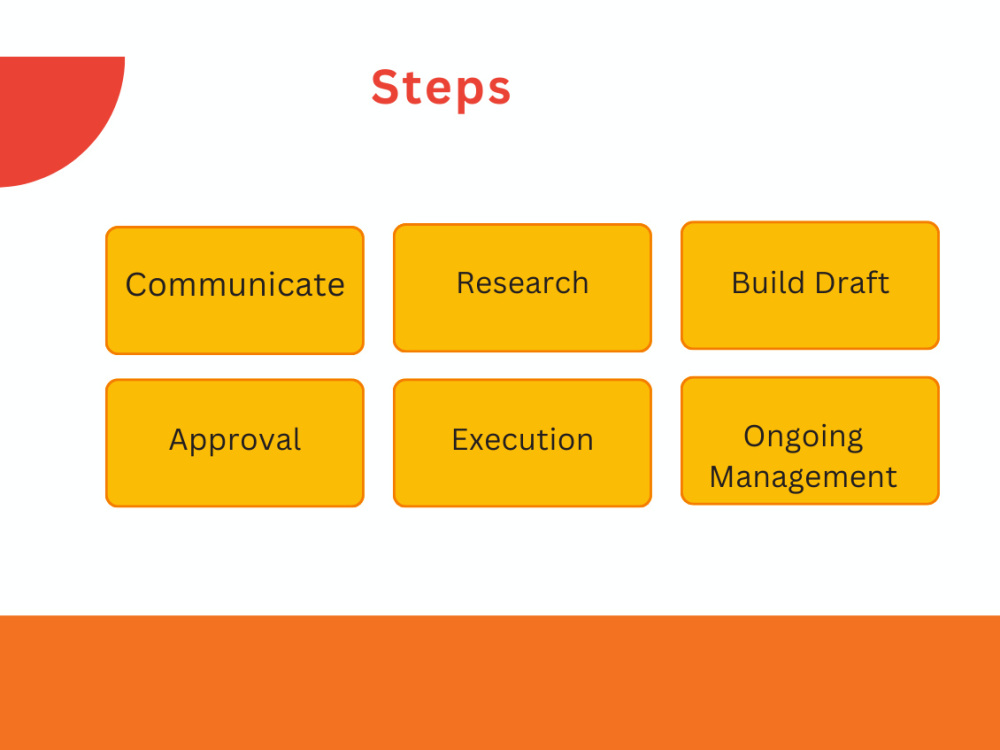 Steps

Communicate

Research

Build Draft

Approval

Execution

Ongoing Management